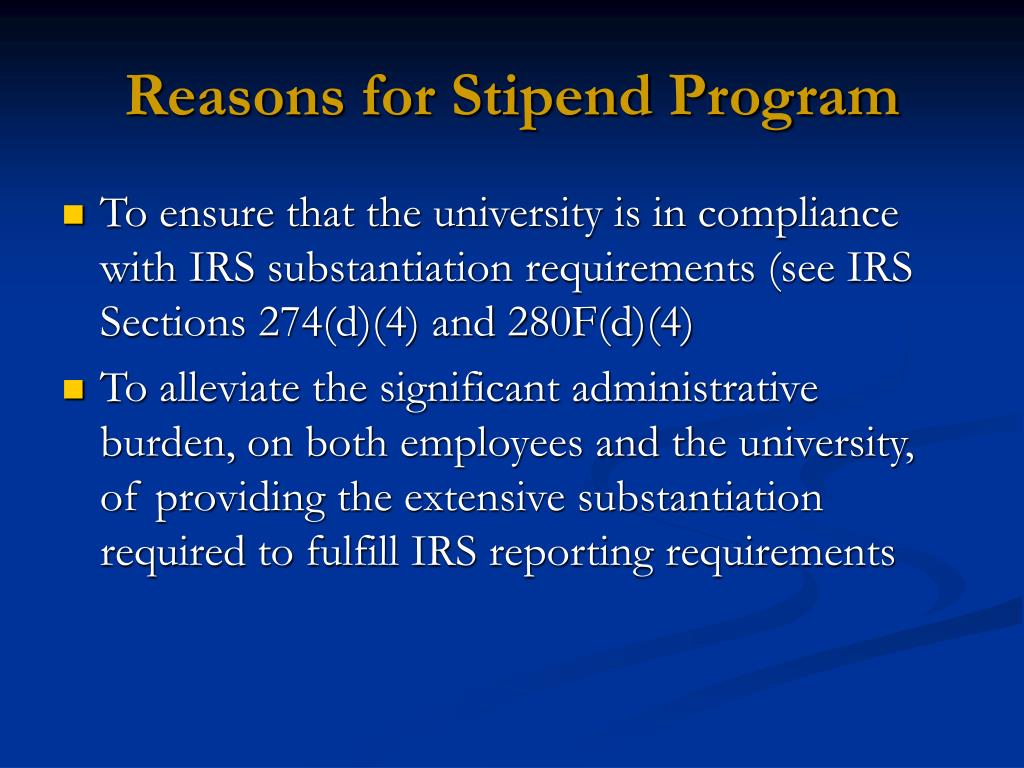 Reasons for Stipend Program

To ensure that the university is in compliance with IRS substantiation requirements (see IRS Sections 274(d)(4) and 280F(d)(4)

To alleviate the significant administrative burden, on both employees and the university, of providing the extensive substantiation required to fulfill IRS reporting requirements